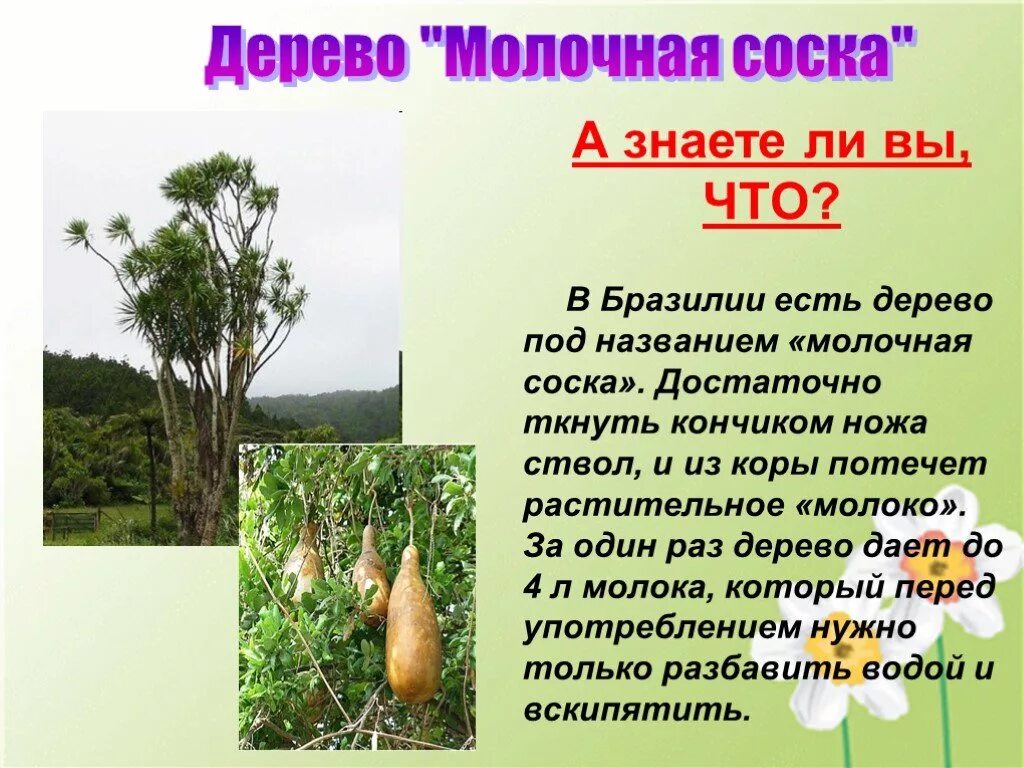 Дерево "Молочная соска"

А знаете ли вы, ЧТО?

В Бразилии есть дерево под названием «молочная соска». Достаточно ткнуть кончиком ножа ствол, и из коры потечет растительное «молоко». За один раз дерево дает до 4 л молока, который перед употреблением нужно только разбавить водой и вскипятить.